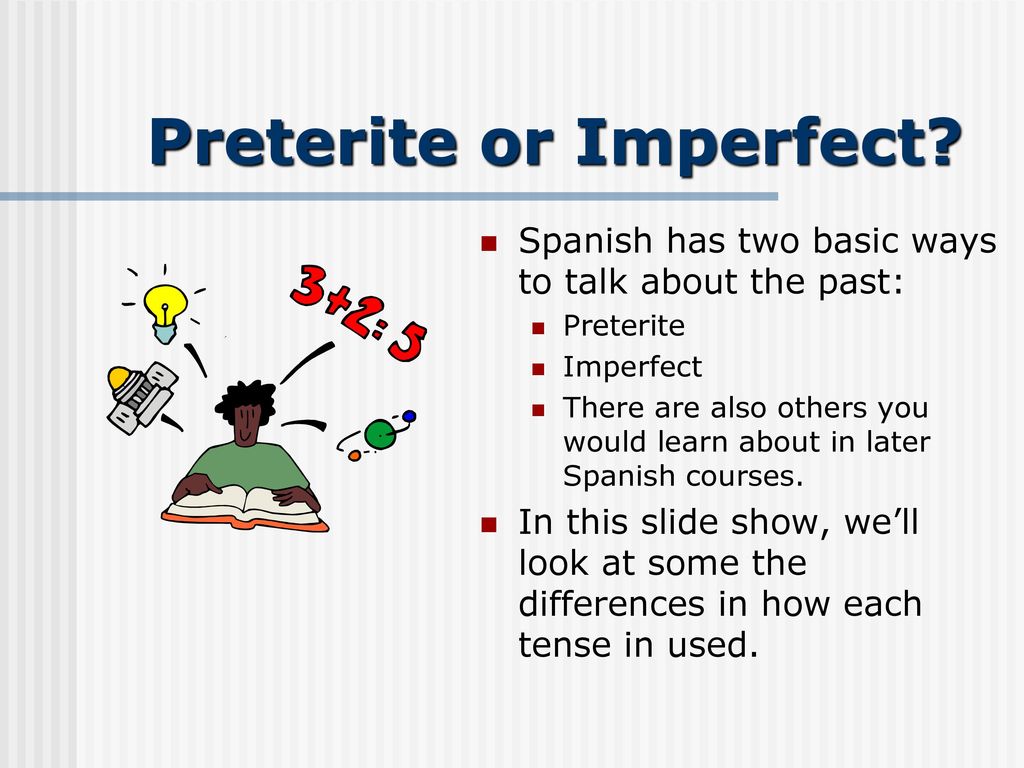 Preterite or Imperfect?

3+2=5

- Spanish has two basic ways to talk about the past:
  - Preterite
  - Imperfect
  - There are also others you would learn about in later Spanish courses.
- In this slide show, we'll look at some the differences in how each tense in used.